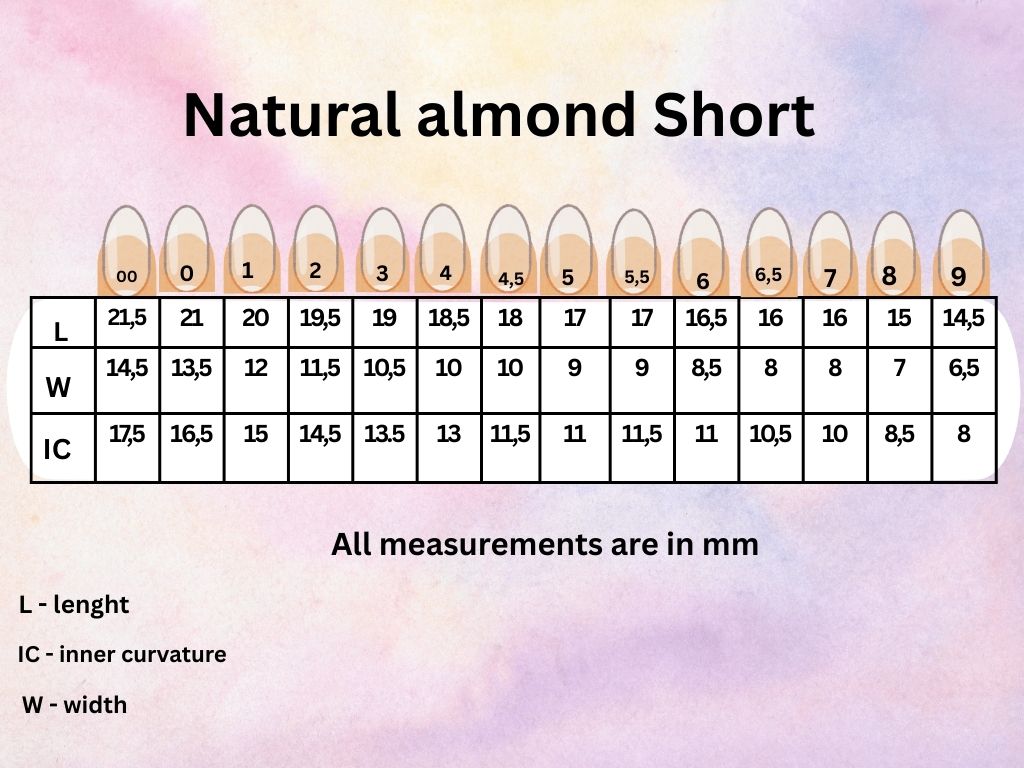 Natural almond Short

| | 00 | 0 | 1 | 2 | 3 | 4 | 4,5 | 5 | 5,5 | 6 | 6,5 | 7 | 8 | 9 |
|---|---|---|---|---|---|---|---|---|---|---|---|---|---|---|
| L | 21,5 | 21 | 20 | 19,5 | 19 | 18,5 | 18 | 17 | 17 | 16,5 | 16 | 16 | 15 | 14,5 |
| W | 14,5 | 13,5 | 12 | 11,5 | 10,5 | 10 | 10 | 9 | 9 | 8,5 | 8 | 8 | 7 | 6,5 |
| IC | 17,5 | 16,5 | 15 | 14,5 | 13.5 | 13 | 11,5 | 11 | 11,5 | 11 | 10,5 | 10 | 8,5 | 8 |

All measurements are in mm

L - lenght

IC - inner curvature

W - width